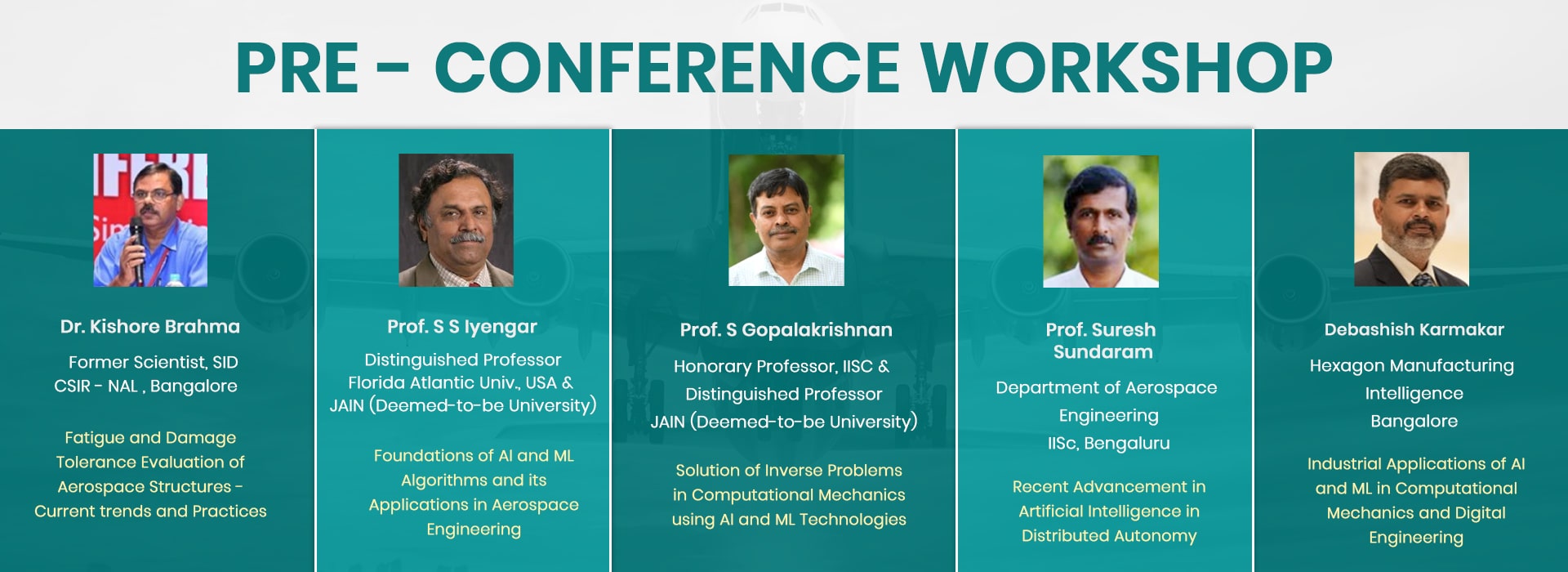 PRE – CONFERENCE WORKSHOP

Dr. Kishore Brahma

Former Scientist, SID
CSIR - NAL , Bangalore

Fatigue and Damage Tolerance Evaluation of Aerospace Structures - Current trends and Practices

Prof. S S Iyengar

Distinguished Professor
Florida Atlantic Univ., USA &
JAIN (Deemed-to-be University)

Foundations of AI and ML Algorithms and its Applications in Aerospace Engineering

Prof. S Gopalakrishnan

Honorary Professor, IISC &
Distinguished Professor
JAIN (Deemed-to-be University)

Solution of Inverse Problems in Computational Mechanics using AI and ML Technologies

Prof. Suresh Sundaram

Department of Aerospace Engineering
IISc, Bengaluru

Recent Advancement in Artificial Intelligence in Distributed Autonomy

Debashish Karmakar

Hexagon Manufacturing Intelligence
Bangalore

Industrial Applications of AI and ML in Computational Mechanics and Digital Engineering